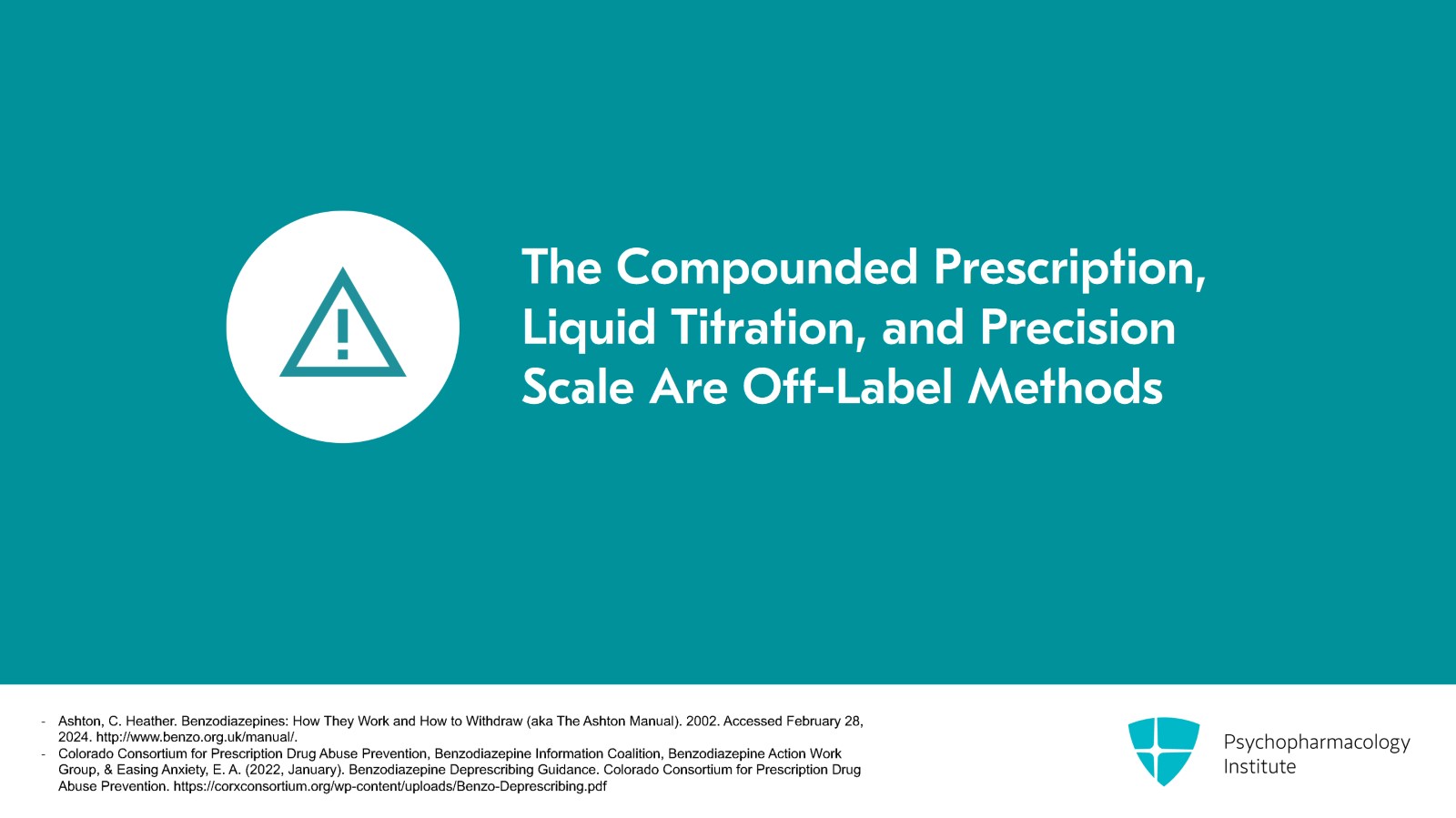 The Compounded Prescription, Liquid Titration, and Precision Scale Are Off-Label Methods

- Ashton, C. Heather. Benzodiazepines: How They Work and How to Withdraw (aka The Ashton Manual). 2002. Accessed February 28, 2024. http://www.benzo.org.uk/manual/.
- Colorado Consortium for Prescription Drug Abuse Prevention, Benzodiazepine Information Coalition, Benzodiazepine Action Work Group, & Easing Anxiety, E. A. (2022, January). Benzodiazepine Deprescribing Guidance. Colorado Consortium for Prescription Drug Abuse Prevention. https://corxconsortium.org/wp-content/uploads/Benzo-Deprescribing.pdf

Psychopharmacology Institute